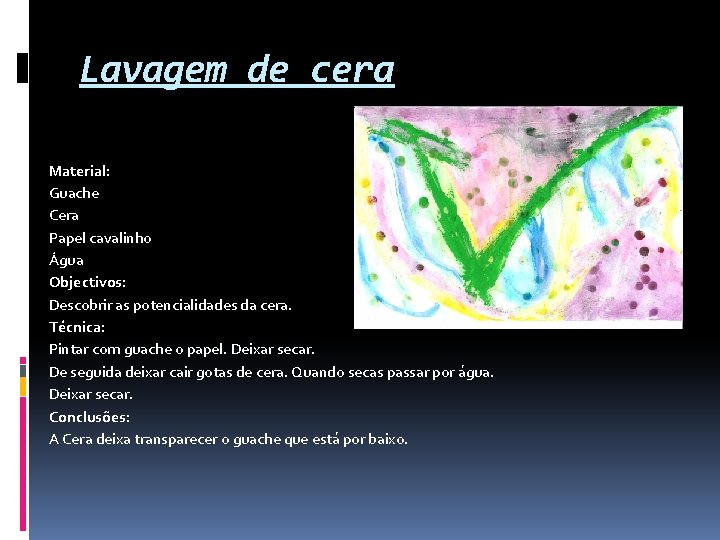 Lavagem de cera

Material:
Guache
Cera
Papel cavalinho
Água
Objectivos:
Descobrir as potencialidades da cera.
Técnica:
Pintar com guache o papel. Deixar secar.
De seguida deixar cair gotas de cera. Quando secas passar por água.
Deixar secar.
Conclusões:
A Cera deixa transparecer o guache que está por baixo.